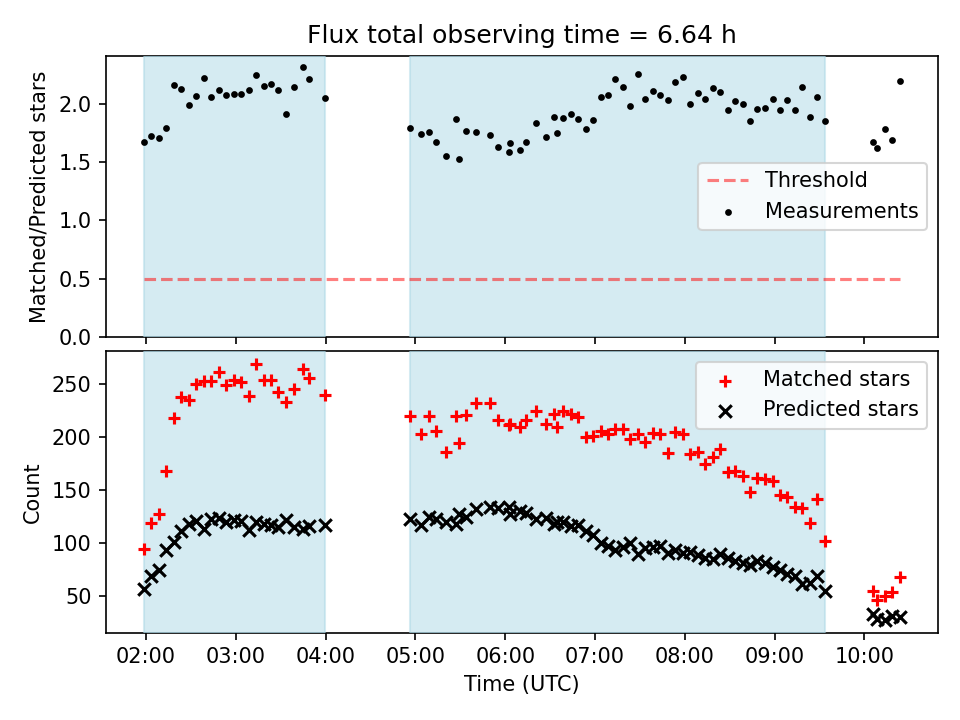 Flux total observing time = 6.64 h

Matched/Predicted stars

2.0
1.5
1.0
0.5
0.0

Threshold
Measurements

Count

250
200
150
100
50

Matched stars
Predicted stars

02:00 03:00 04:00 05:00 06:00 07:00 08:00 09:00 10:00

Time (UTC)